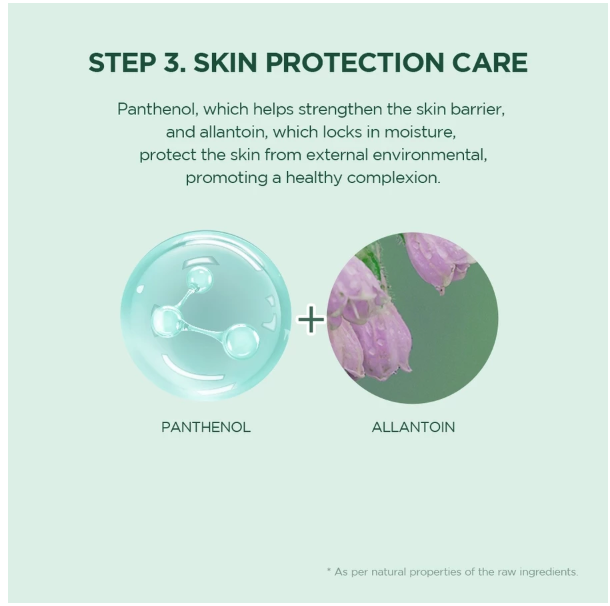 STEP 3. SKIN PROTECTION CARE

Panthenol, which helps strengthen the skin barrier, and allantoin, which locks in moisture, protect the skin from external environmental, promoting a healthy complexion.

+

PANTHENOL

ALLANTOIN

* As per natural properties of the raw ingredients.